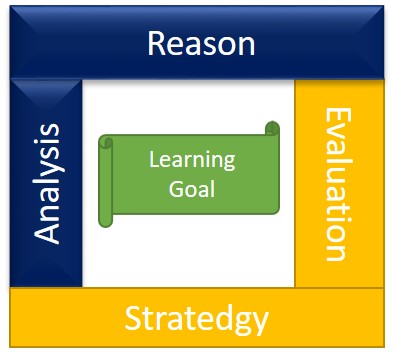 Reason

Analysis

Learning Goal

Evaluation

Stratedgy